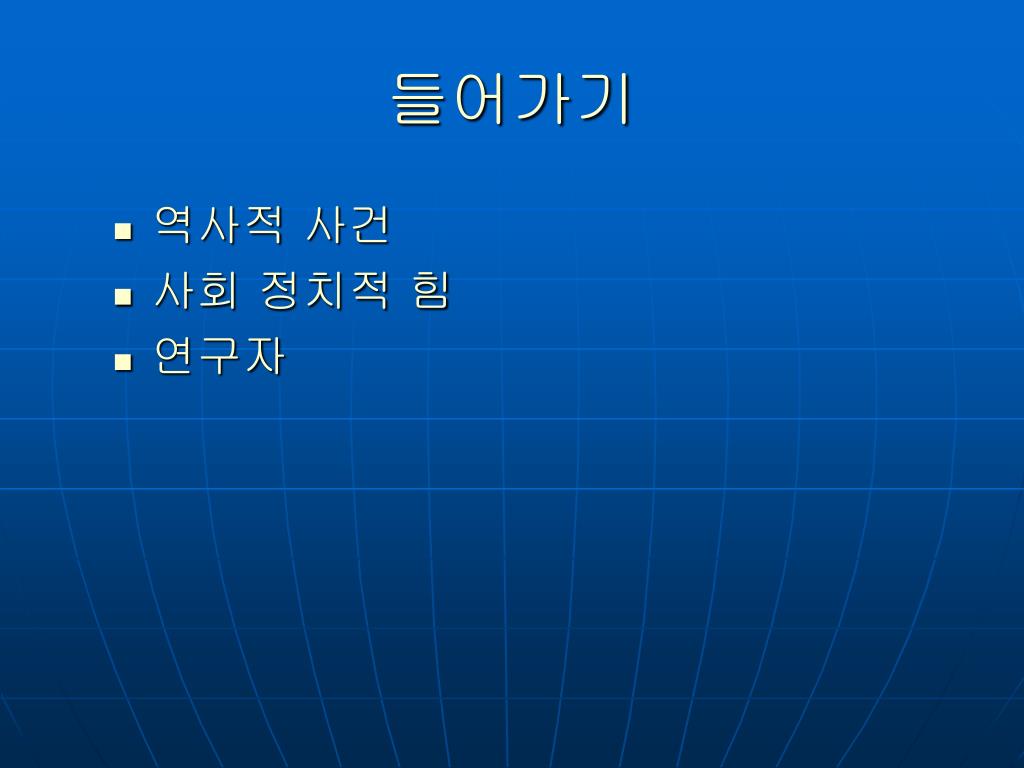 들어가기

- 역사적 사건
- 사회 정치적 힘
- 연구자